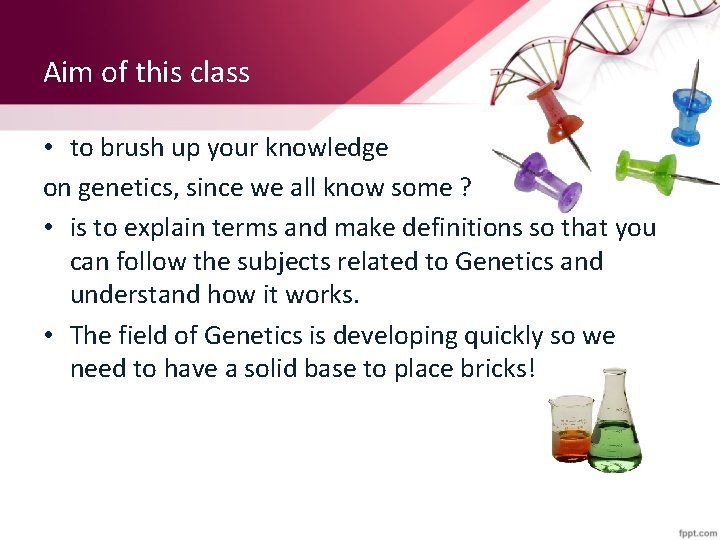 Aim of this class

• to brush up your knowledge
on genetics, since we all know some ?
• is to explain terms and make definitions so that you can follow the subjects related to Genetics and understand how it works.
• The field of Genetics is developing quickly so we need to have a solid base to place bricks!

fppt.com